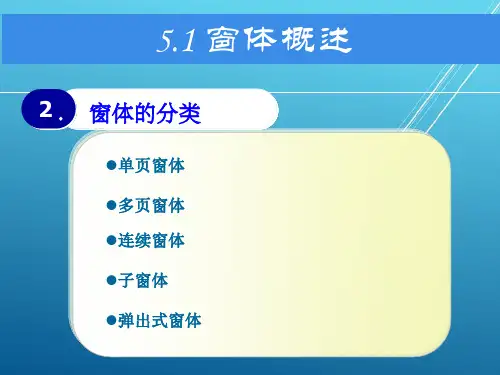 5.1 窗体概述

2. 窗体的分类

●单页窗体

●多页窗体

●连续窗体

●子窗体

●弹出式窗体